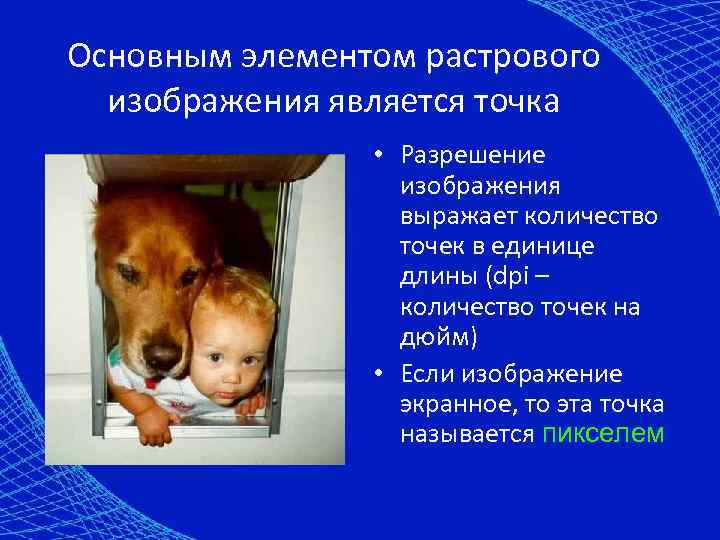 Основным элементом растрового изображения является точка

• Разрешение изображения выражает количество точек в единице длины (dpi – количество точек на дюйм)

• Если изображение экранное, то эта точка называется пикселем